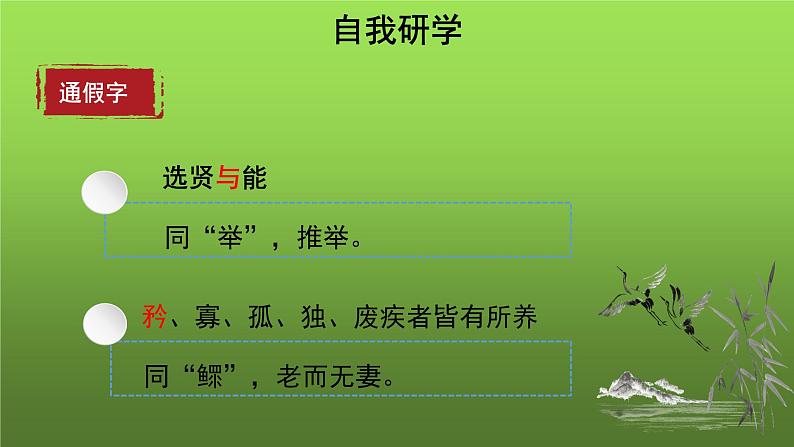 自我研学

通假字

选贤与能

同“举”，推举。

矜、寡、孤、独、废疾者皆有所养

同“鳏”，老而无妻。